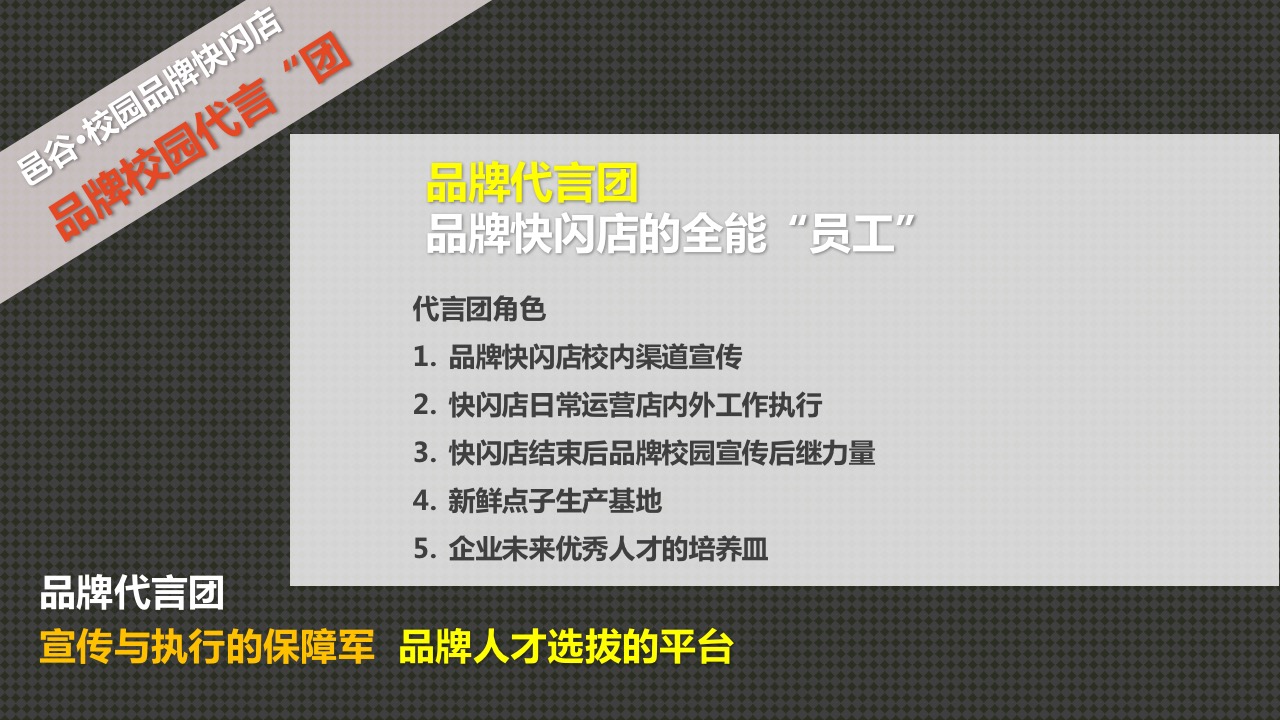 邑谷·校园品牌快闪店
品牌校园代言“团

品牌代言团
品牌快闪店的全能“员工”

代言团角色
1. 品牌快闪店校内渠道宣传
2. 快闪店日常运营店内外工作执行
3. 快闪店结束后品牌校园宣传后继力量
4. 新鲜点子生产基地
5. 企业未来优秀人才的培养皿

品牌代言团
宣传与执行的保障军 品牌人才选拔的平台